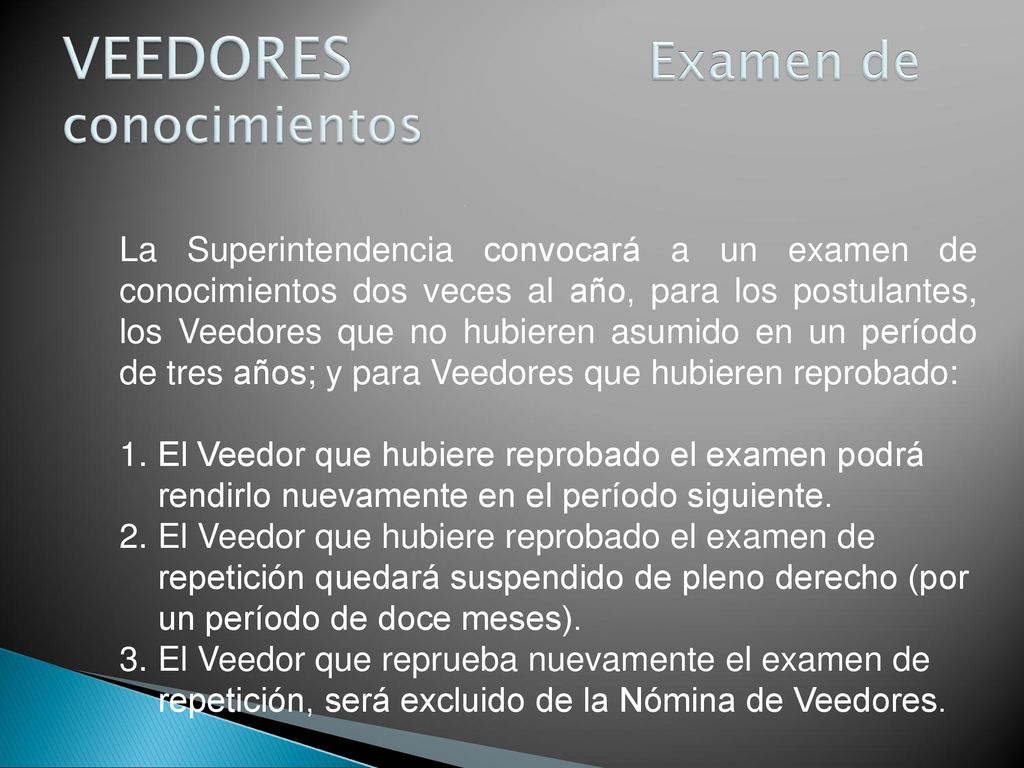 VEEDORES Examen de conocimientos

La Superintendencia convocará a un examen de conocimientos dos veces al año, para los postulantes, los Veedores que no hubieren asumido en un período de tres años; y para Veedores que hubieren reprobado:

1. El Veedor que hubiere reprobado el examen podrá rendirlo nuevamente en el período siguiente.
2. El Veedor que hubiere reprobado el examen de repetición quedará suspendido de pleno derecho (por un período de doce meses).
3. El Veedor que reprueba nuevamente el examen de repetición, será excluido de la Nómina de Veedores.